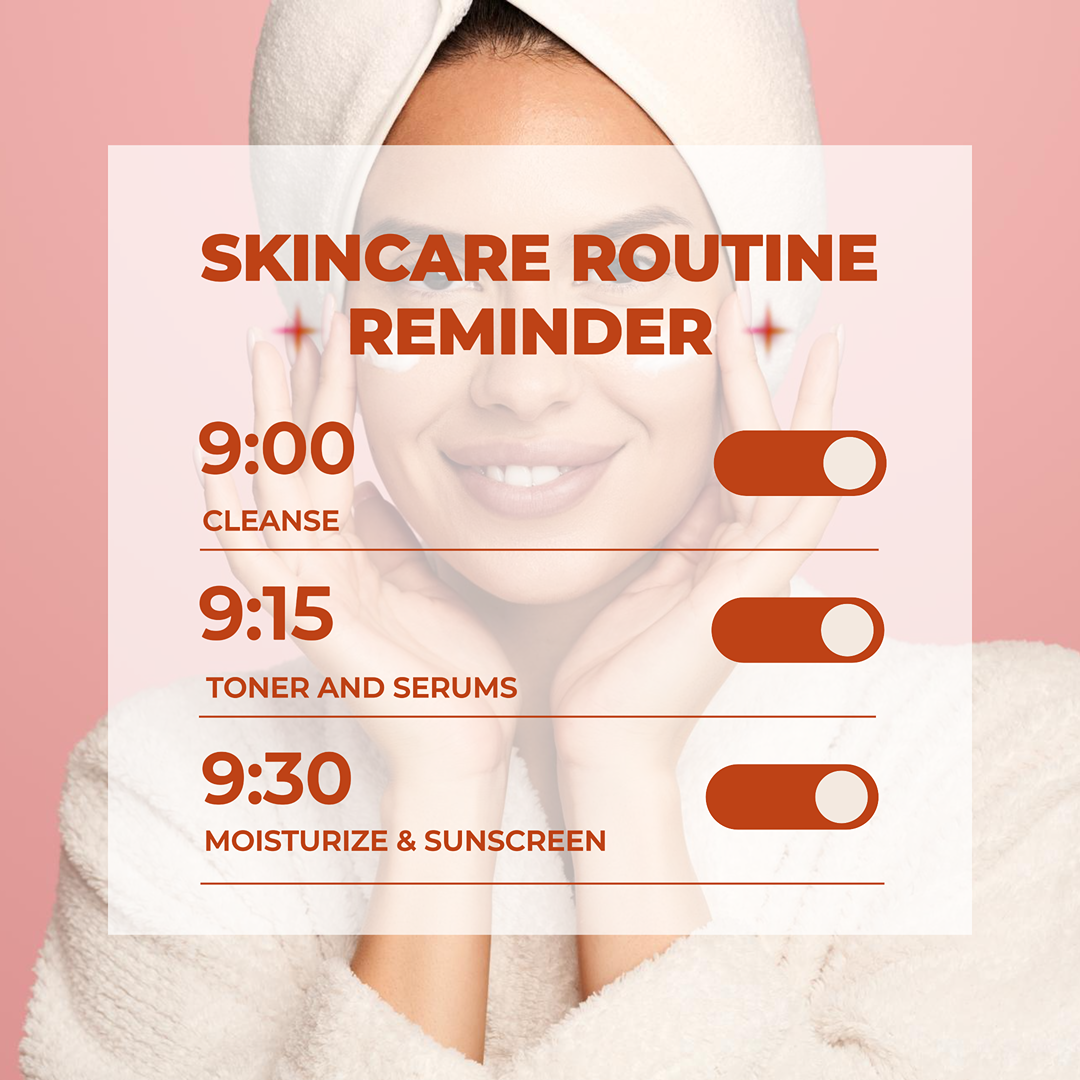 SKINCARE ROUTINE REMINDER

9:00
CLEANSE

9:15
TONER AND SERUMS

9:30
MOISTURIZE & SUNSCREEN